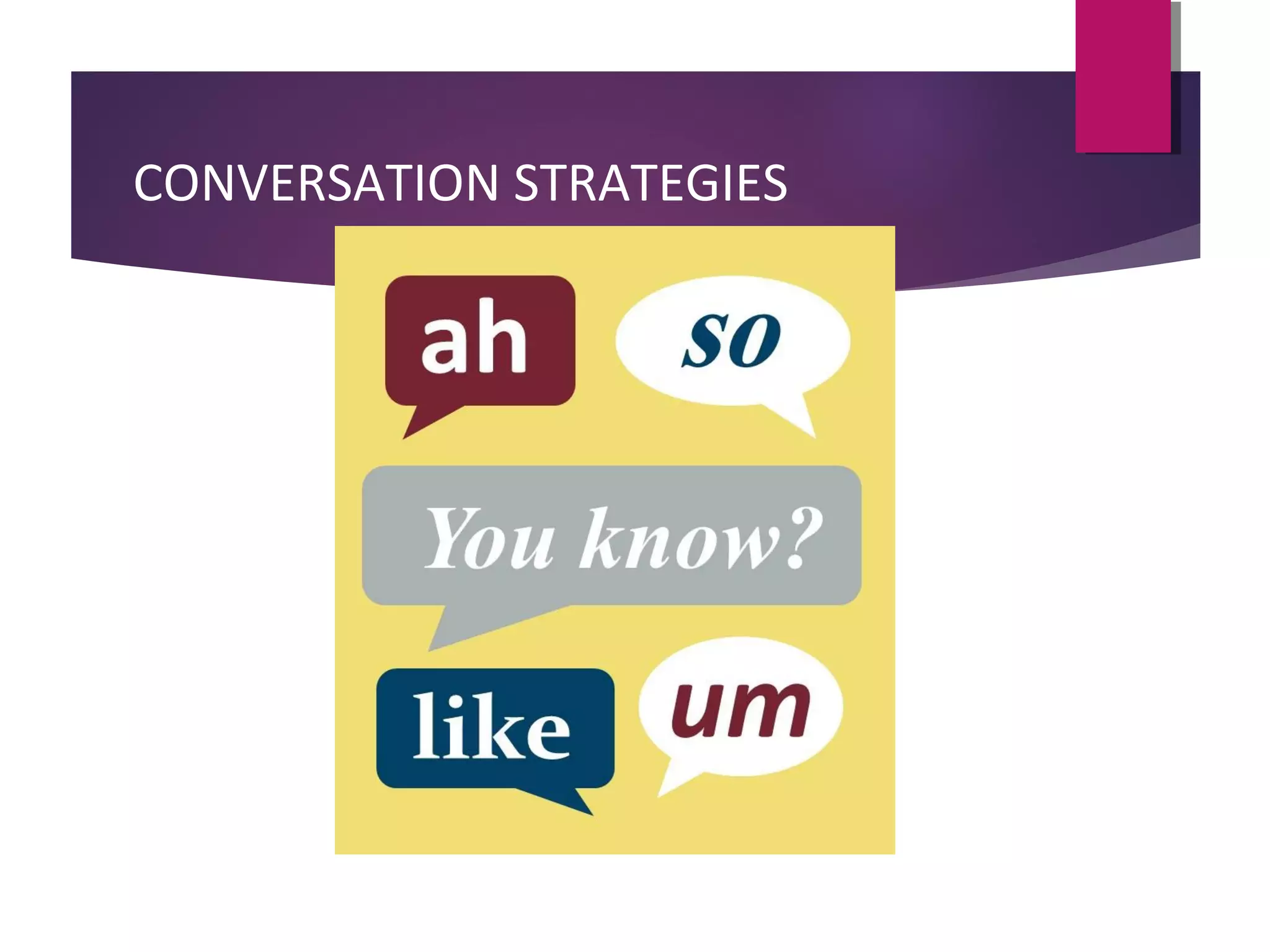 CONVERSATION STRATEGIES

ah

so

You know?

like

um